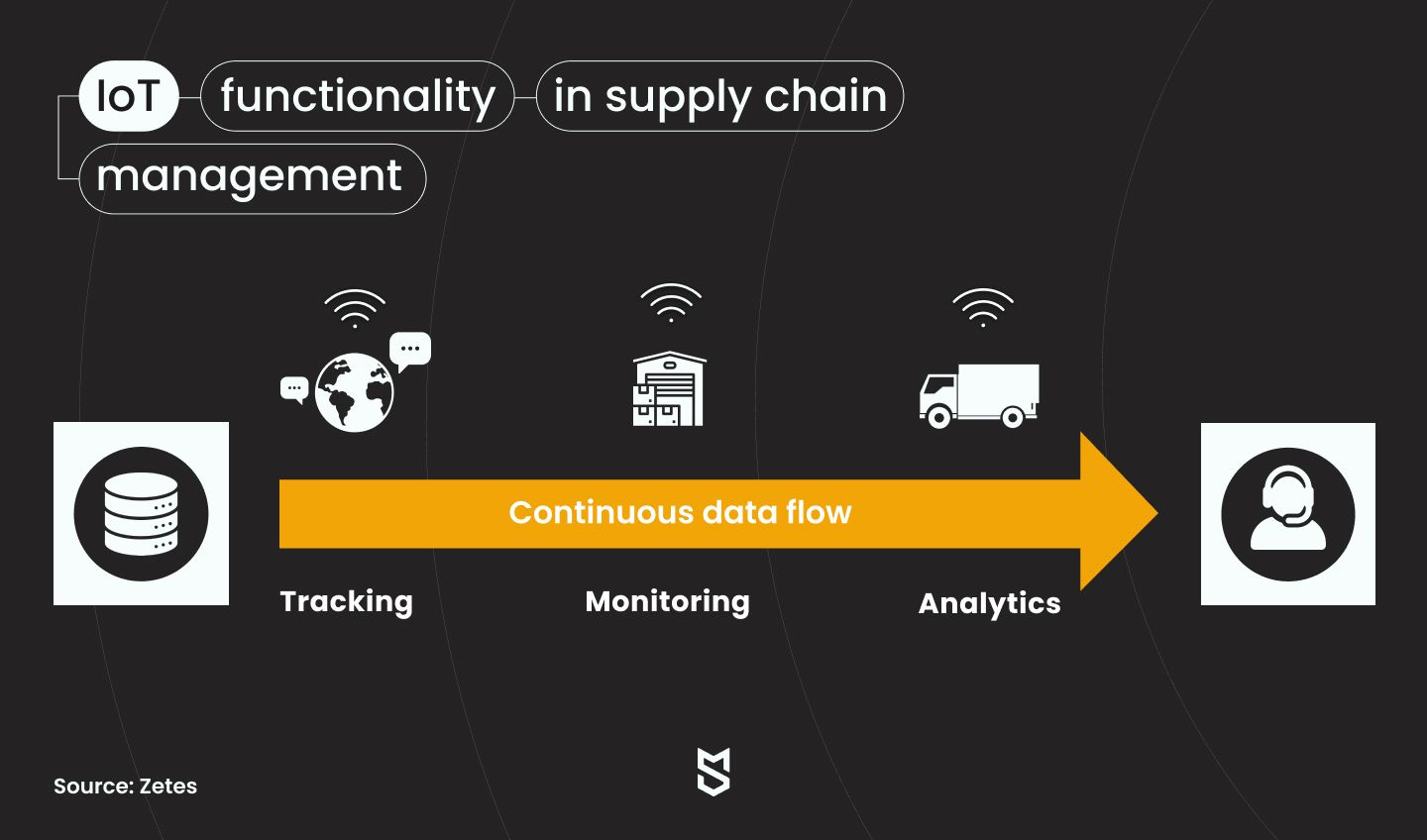 IoT functionality in supply chain management

Continuous data flow

Tracking

Monitoring

Analytics

Source: Zetes